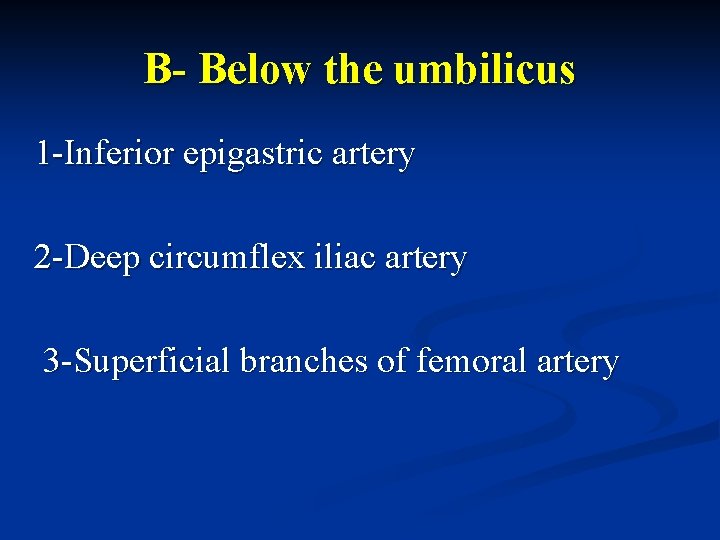 B- Below the umbilicus

1-Inferior epigastric artery

2-Deep circumflex iliac artery

3-Superficial branches of femoral artery